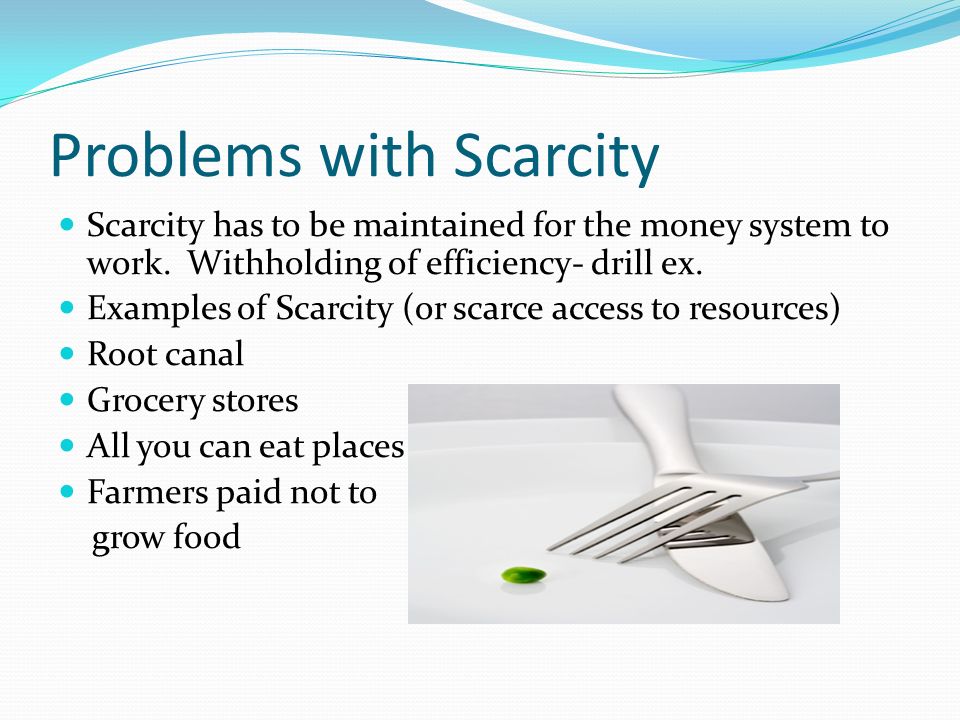 Problems with Scarcity

- Scarcity has to be maintained for the money system to work. Withholding of efficiency- drill ex.
- Examples of Scarcity (or scarce access to resources)
- Root canal
- Grocery stores
- All you can eat places
- Farmers paid not to grow food